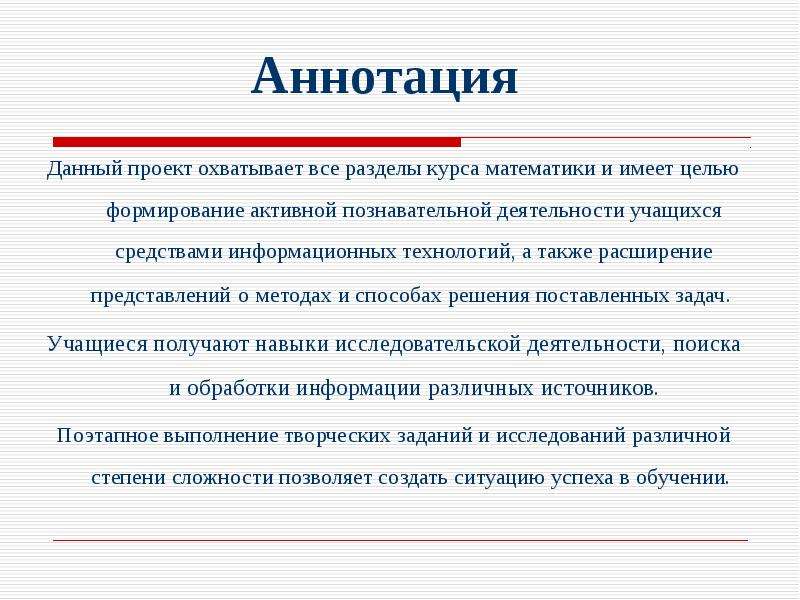 Аннотация

Данный проект охватывает все разделы курса математики и имеет целью формирование активной познавательной деятельности учащихся средствами информационных технологий, а также расширение представлений о методах и способах решения поставленных задач.

Учащиеся получают навыки исследовательской деятельности, поиска и обработки информации различных источников.

Поэтапное выполнение творческих заданий и исследований различной степени сложности позволяет создать ситуацию успеха в обучении.